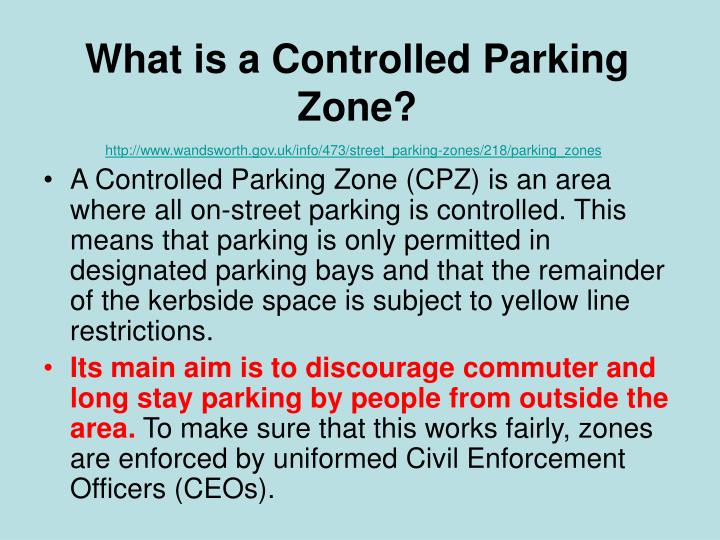 What is a Controlled Parking Zone?

http://www.wandsworth.gov.uk/info/473/street_parking-zones/218/parking_zones

• A Controlled Parking Zone (CPZ) is an area where all on-street parking is controlled. This means that parking is only permitted in designated parking bays and that the remainder of the kerbside space is subject to yellow line restrictions.

• Its main aim is to discourage commuter and long stay parking by people from outside the area. To make sure that this works fairly, zones are enforced by uniformed Civil Enforcement Officers (CEOs).